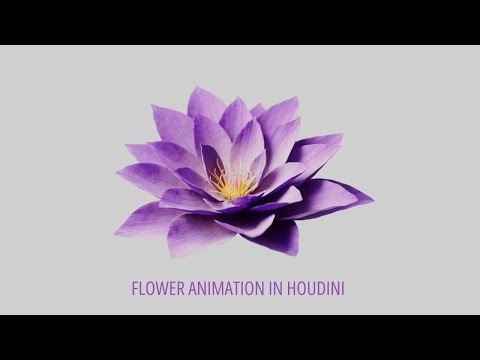 FLOWER ANIMATION IN HOUDINI